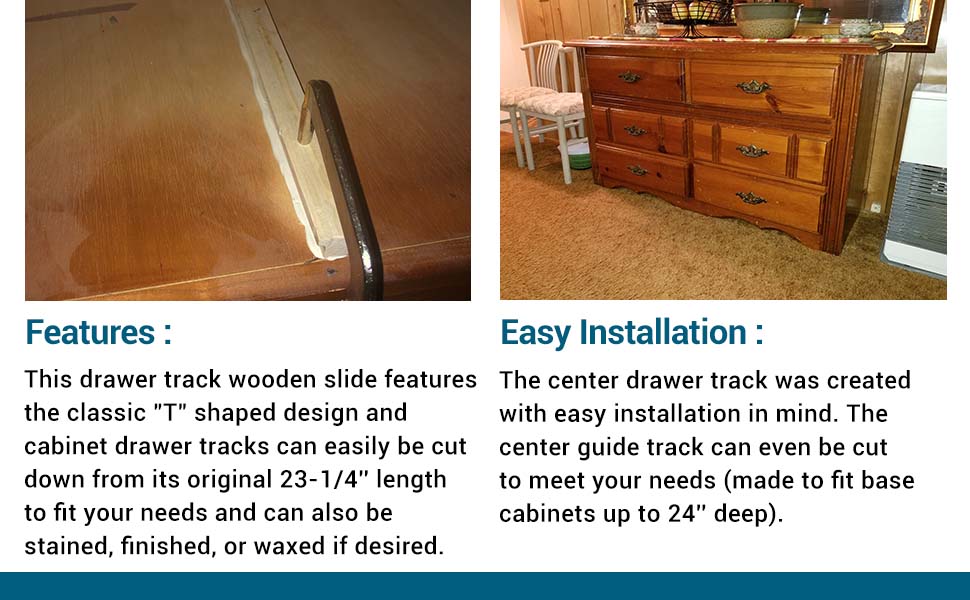 Features :

This drawer track wooden slide features the classic "T" shaped design and cabinet drawer tracks can easily be cut down from its original 23-1/4" length to fit your needs and can also be stained, finished, or waxed if desired.

Easy Installation :

The center drawer track was created with easy installation in mind. The center guide track can even be cut to meet your needs (made to fit base cabinets up to 24" deep).